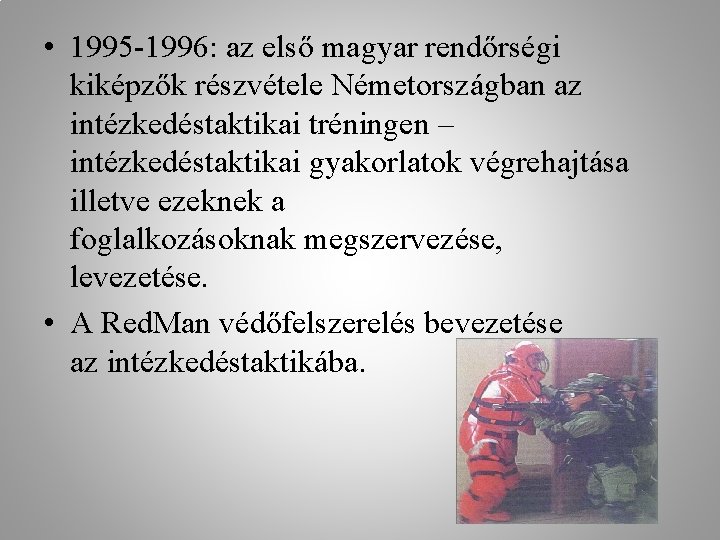 • 1995-1996: az első magyar rendőrségi kiképzők részvétele Németországban az intézkedéstaktikai tréningen – intézkedéstaktikai gyakorlatok végrehajtása illetve ezeknek a foglalkozásoknak megszervezése, levezetése.

• A RedMan védőfelszerelés bevezetése az intézkedéstaktikába.